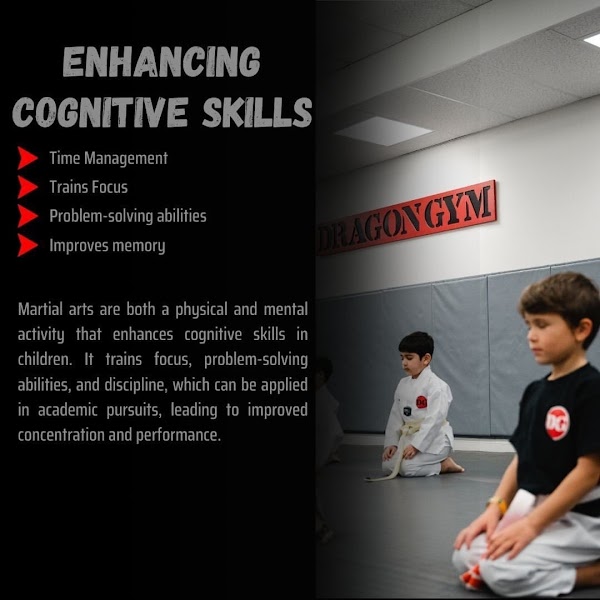 ENHANCING COGNITIVE SKILLS

Time Management
Trains Focus
Problem-solving abilities
Improves memory

Martial arts are both a physical and mental activity that enhances cognitive skills in children. It trains focus, problem-solving abilities, and discipline, which can be applied in academic pursuits, leading to improved concentration and performance.

DRAGON GYM

DG

DG